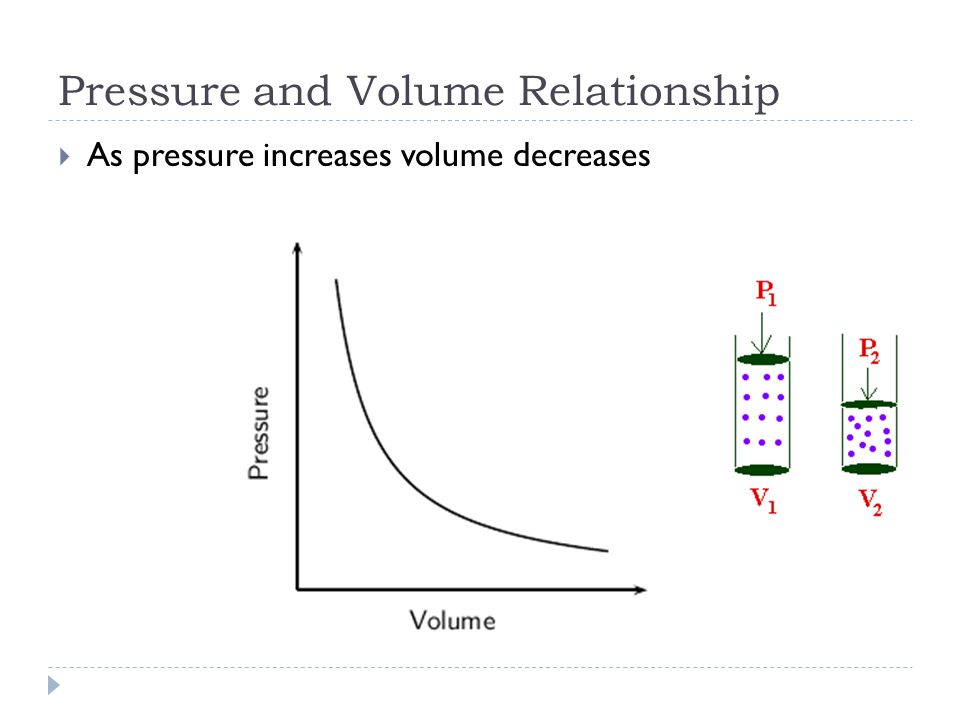 Pressure and Volume Relationship

As pressure increases volume decreases

Pressure

Volume

$P_1$

$P_2$

$V_1$

$V_2$